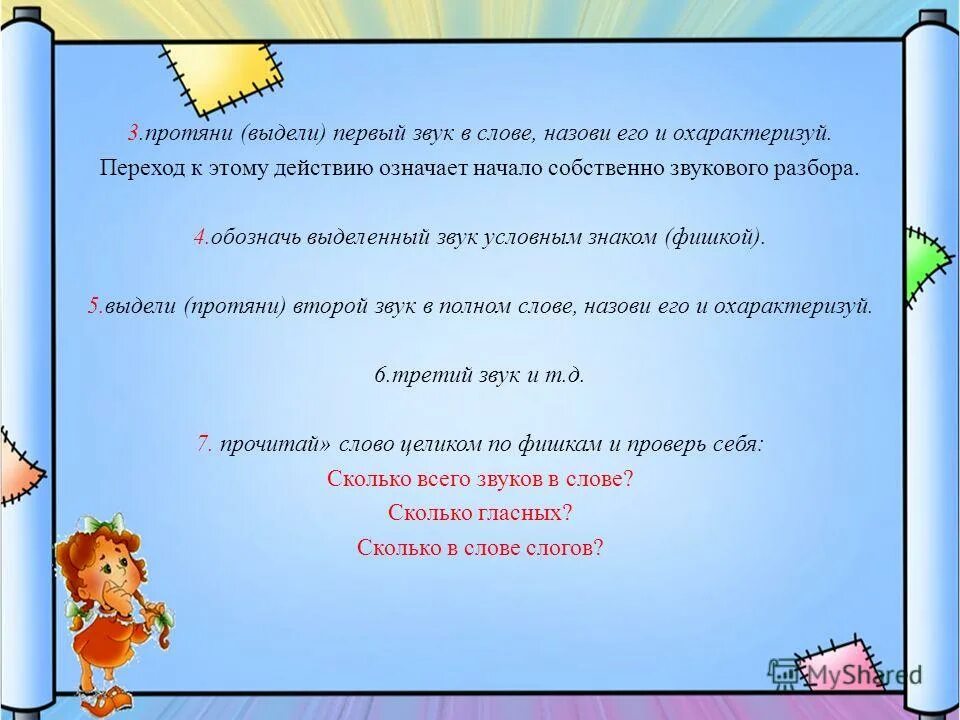 3.протяни (выдели) первый звук в слове, назови его и охарактеризуй. Переход к этому действию означает начало собственно звукового разбора.

4.обозначь выделенный звук условным знаком (фишкой).

5.выдели (протяни) второй звук в полном слове, назови его и охарактеризуй.

6.третий звук и т.д.

7. прочитай» слово целиком по фишкам и проверь себя:
Сколько всего звуков в слове?
Сколько гласных?
Сколько в слове слогов?

MyShared